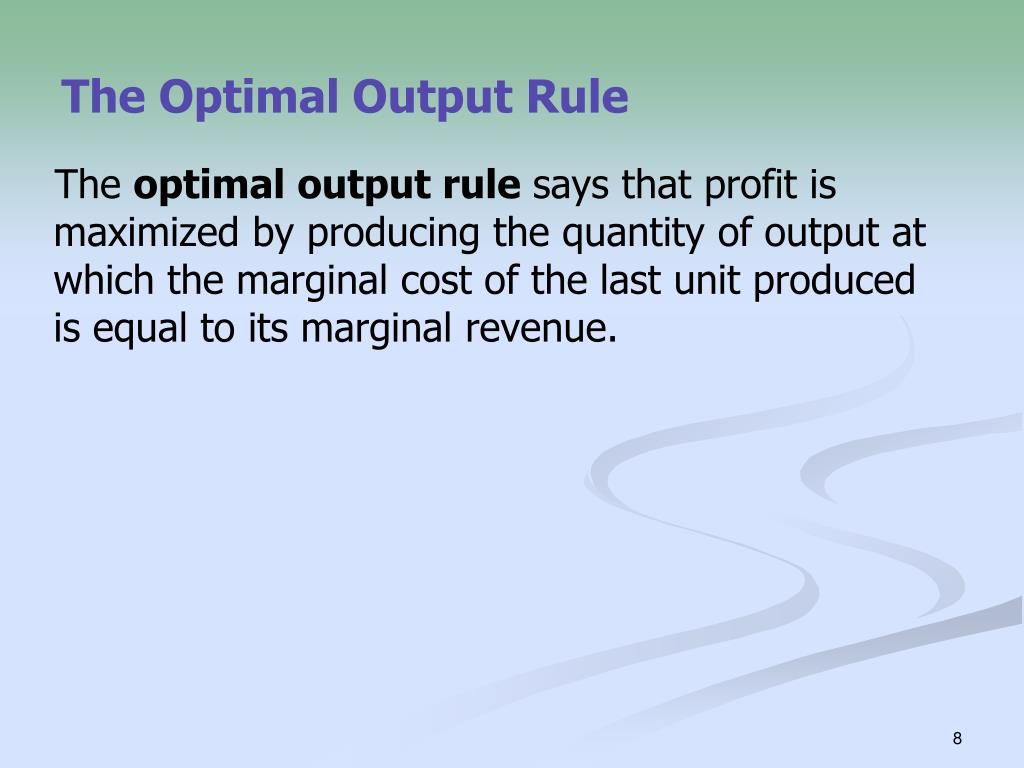 The Optimal Output Rule

The optimal output rule says that profit is maximized by producing the quantity of output at which the marginal cost of the last unit produced is equal to its marginal revenue.

8